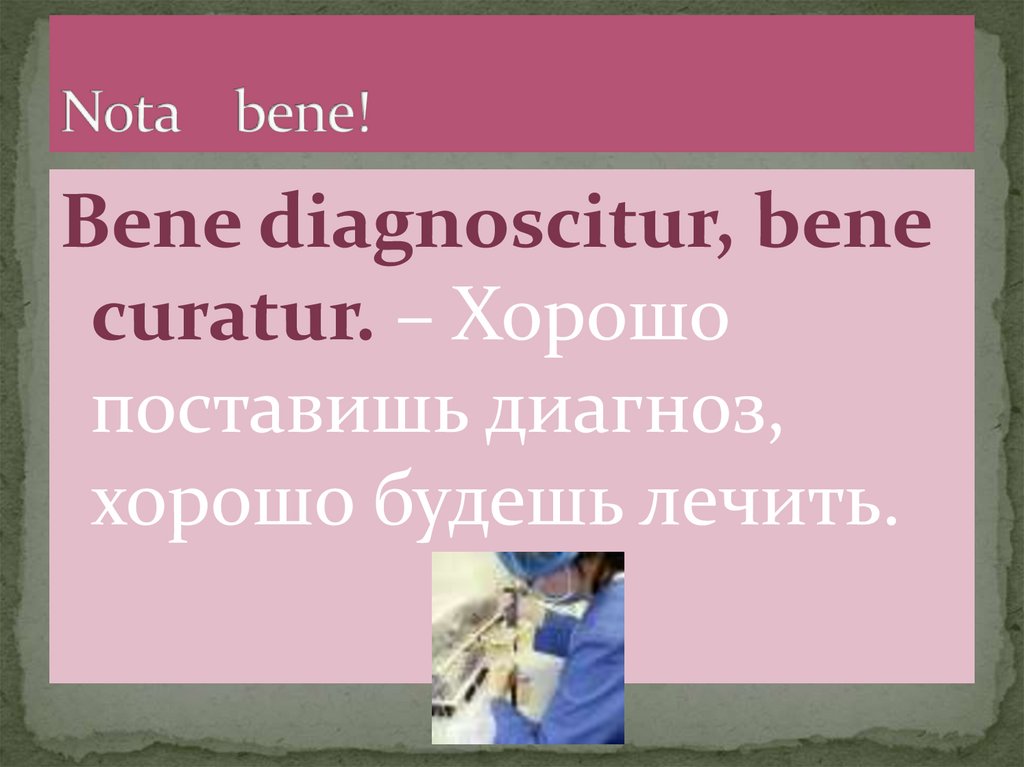 Nota bene!

Bene diagnoscitur, bene curatur. – Хорошо поставишь диагноз, хорошо будешь лечить.